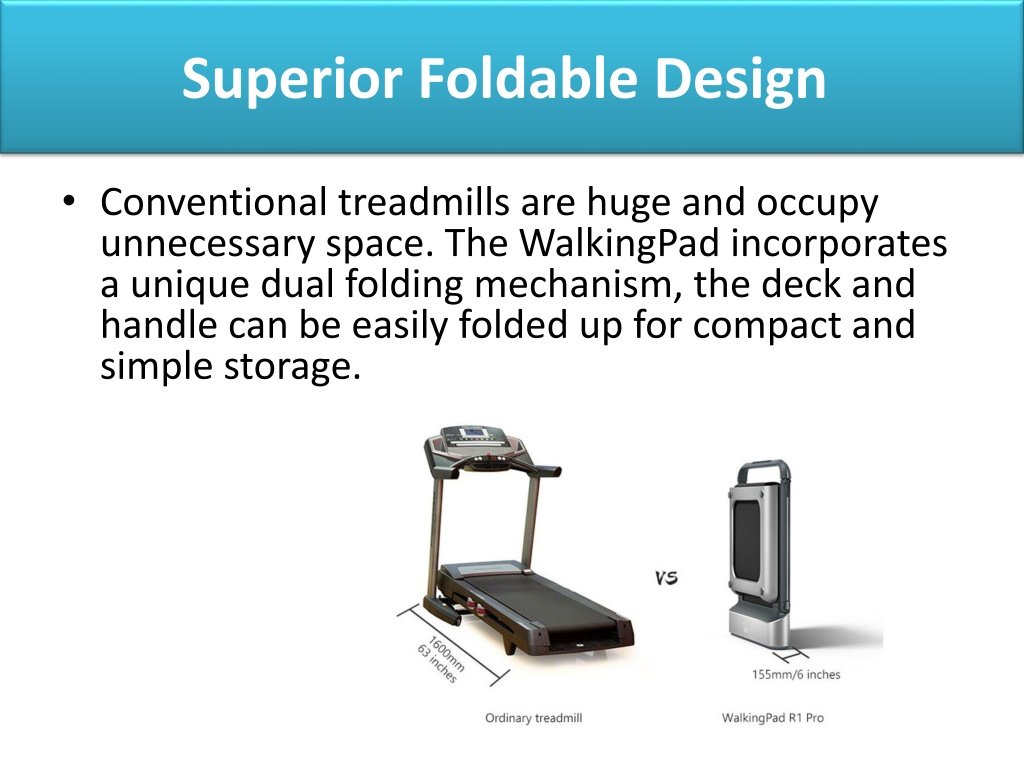 Superior Foldable Design

• Conventional treadmills are huge and occupy unnecessary space. The WalkingPad incorporates a unique dual folding mechanism, the deck and handle can be easily folded up for compact and simple storage.

1600mm
63 inches

VS

155mm/6 inches

Ordinary treadmill

WalkingPad R1 Pro